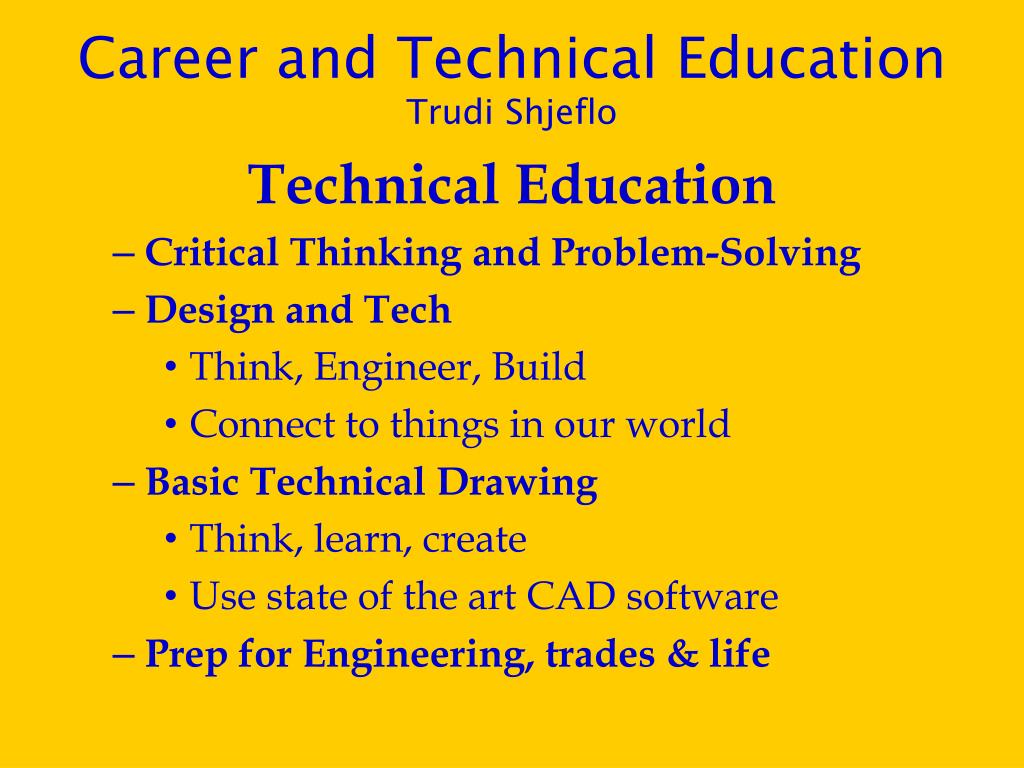 Career and Technical Education
Trudi Shjeflo

Technical Education

– Critical Thinking and Problem-Solving
– Design and Tech
• Think, Engineer, Build
• Connect to things in our world
– Basic Technical Drawing
• Think, learn, create
• Use state of the art CAD software
– Prep for Engineering, trades & life